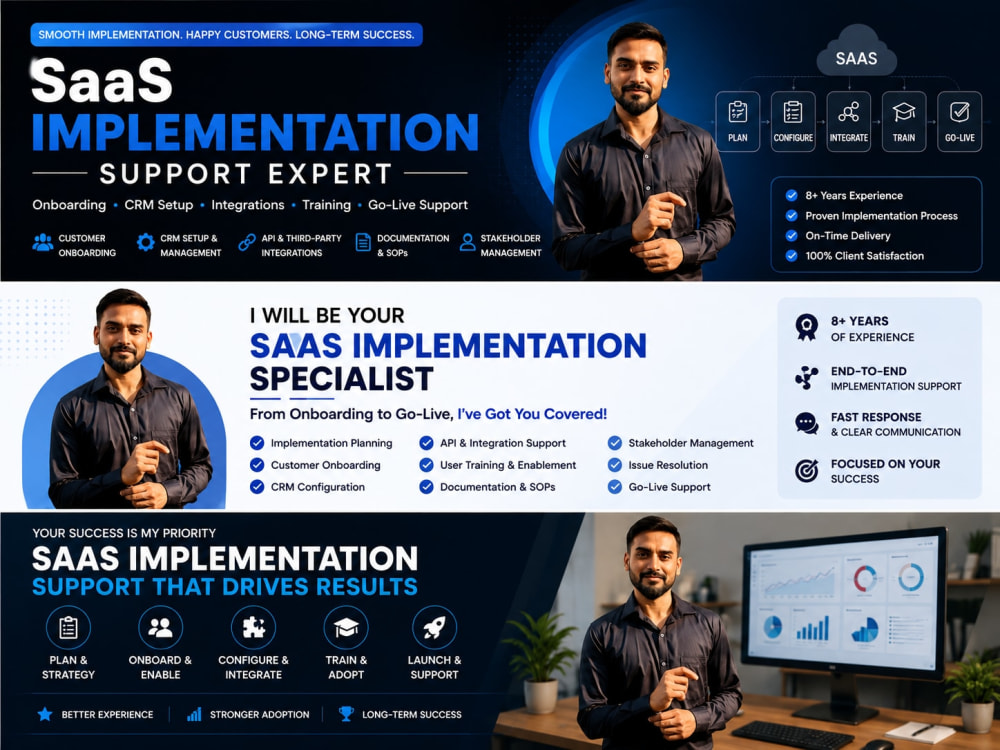 SMOOTH IMPLEMENTATION. HAPPY CUSTOMERS. LONG-TERM SUCCESS.

SaaS
IMPLEMENTATION
SUPPORT EXPERT

Onboarding • CRM Setup • Integrations • Training • Go-Live Support

CUSTOMER ONBOARDING
CRM SETUP & MANAGEMENT
API & THIRD-PARTY INTEGRATIONS
DOCUMENTATION & SOPs
STAKEHOLDER MANAGEMENT

SAAS
PLAN
CONFIGURE
INTEGRATE
TRAIN
GO-LIVE

8+ Years Experience
Proven Implementation Process
On-Time Delivery
100% Client Satisfaction

I WILL BE YOUR
SAAS IMPLEMENTATION
SPECIALIST

From Onboarding to Go-Live, I've Got You Covered!

Implementation Planning
Customer Onboarding
CRM Configuration
API & Integration Support
User Training & Enablement
Documentation & SOPs
Stakeholder Management
Issue Resolution
Go-Live Support

8+ YEARS
OF EXPERIENCE
END-TO-END
IMPLEMENTATION SUPPORT
FAST RESPONSE
& CLEAR COMMUNICATION
FOCUSED ON YOUR
SUCCESS

YOUR SUCCESS IS MY PRIORITY
SAAS IMPLEMENTATION
SUPPORT THAT DRIVES RESULTS

PLAN & STRATEGY
ONBOARD & ENABLE
CONFIGURE & INTEGRATE
TRAIN & ADOPT
LAUNCH & SUPPORT

BETTER EXPERIENCE
STRONGER ADOPTION
LONG-TERM SUCCESS